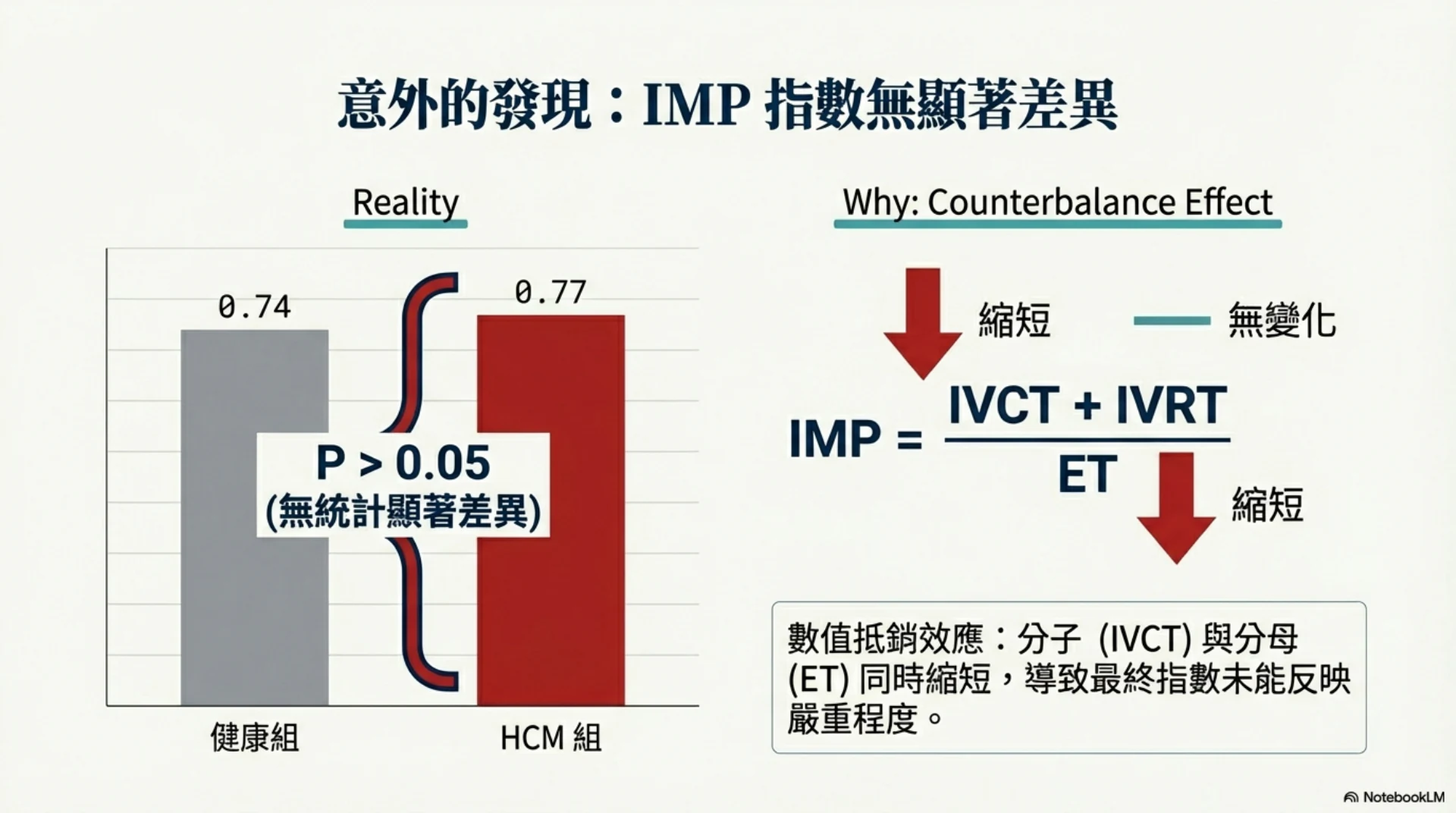 意外的發現：IMP 指數無顯著差異

Reality

0.74

0.77

P > 0.05
(無統計顯著差異)

健康組

HCM 組

Why: Counterbalance Effect

縮短

無變化

$IMP = \frac{IVCT + IVRT}{ET}$

縮短

數值抵銷效應：分子 (IVCT) 與分母 (ET) 同時縮短，導致最終指數未能反映嚴重程度。

NotebookLM